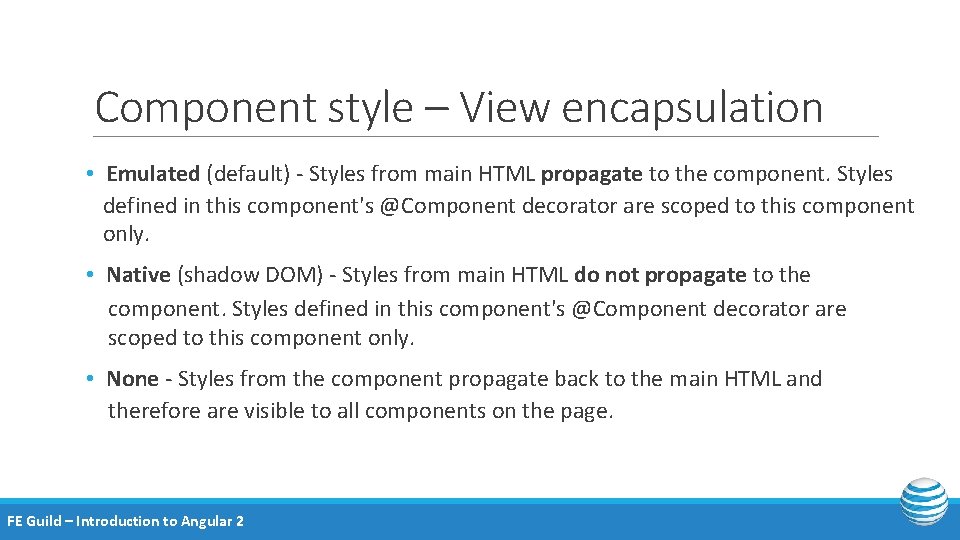 Component style – View encapsulation

• Emulated (default) - Styles from main HTML propagate to the component. Styles defined in this component's @Component decorator are scoped to this component only.

• Native (shadow DOM) - Styles from main HTML do not propagate to the component. Styles defined in this component's @Component decorator are scoped to this component only.

• None - Styles from the component propagate back to the main HTML and therefore are visible to all components on the page.

FE Guild – Introduction to Angular 2